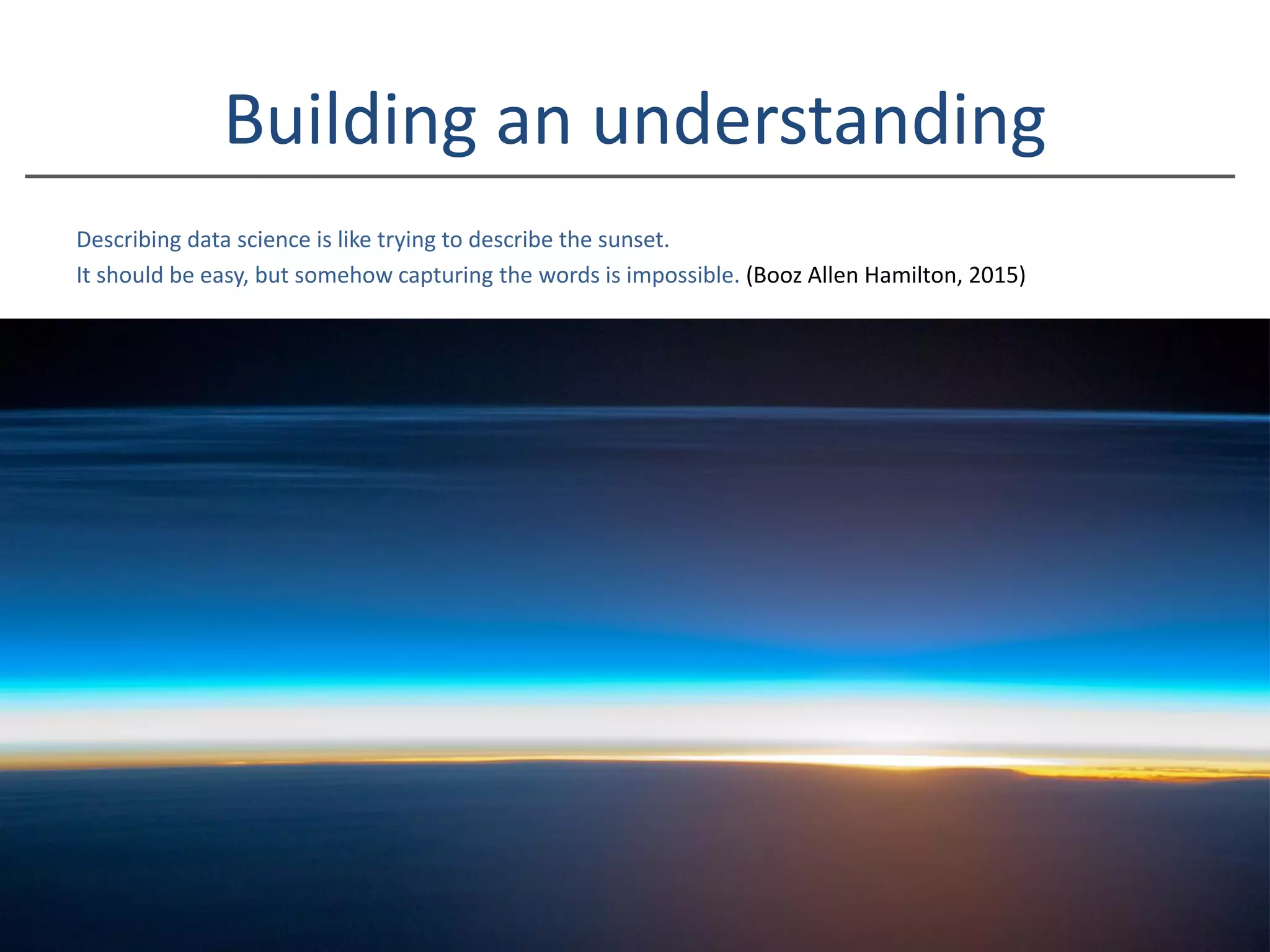 Building an understanding

Describing data science is like trying to describe the sunset.
It should be easy, but somehow capturing the words is impossible. (Booz Allen Hamilton, 2015)